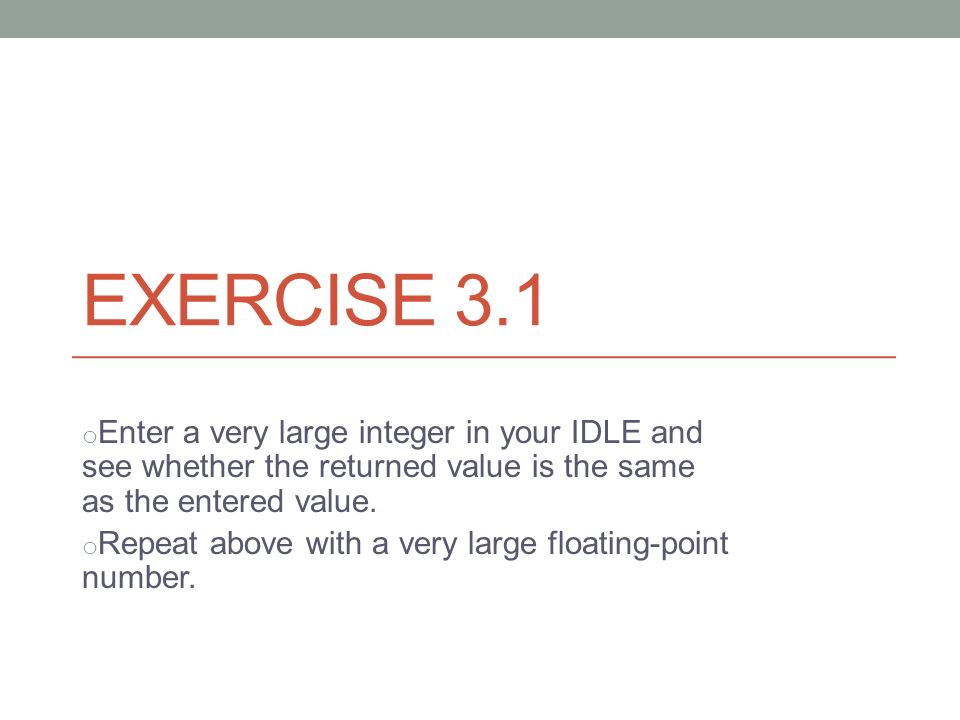 EXERCISE 3.1

oEnter a very large integer in your IDLE and see whether the returned value is the same as the entered value.

oRepeat above with a very large floating-point number.